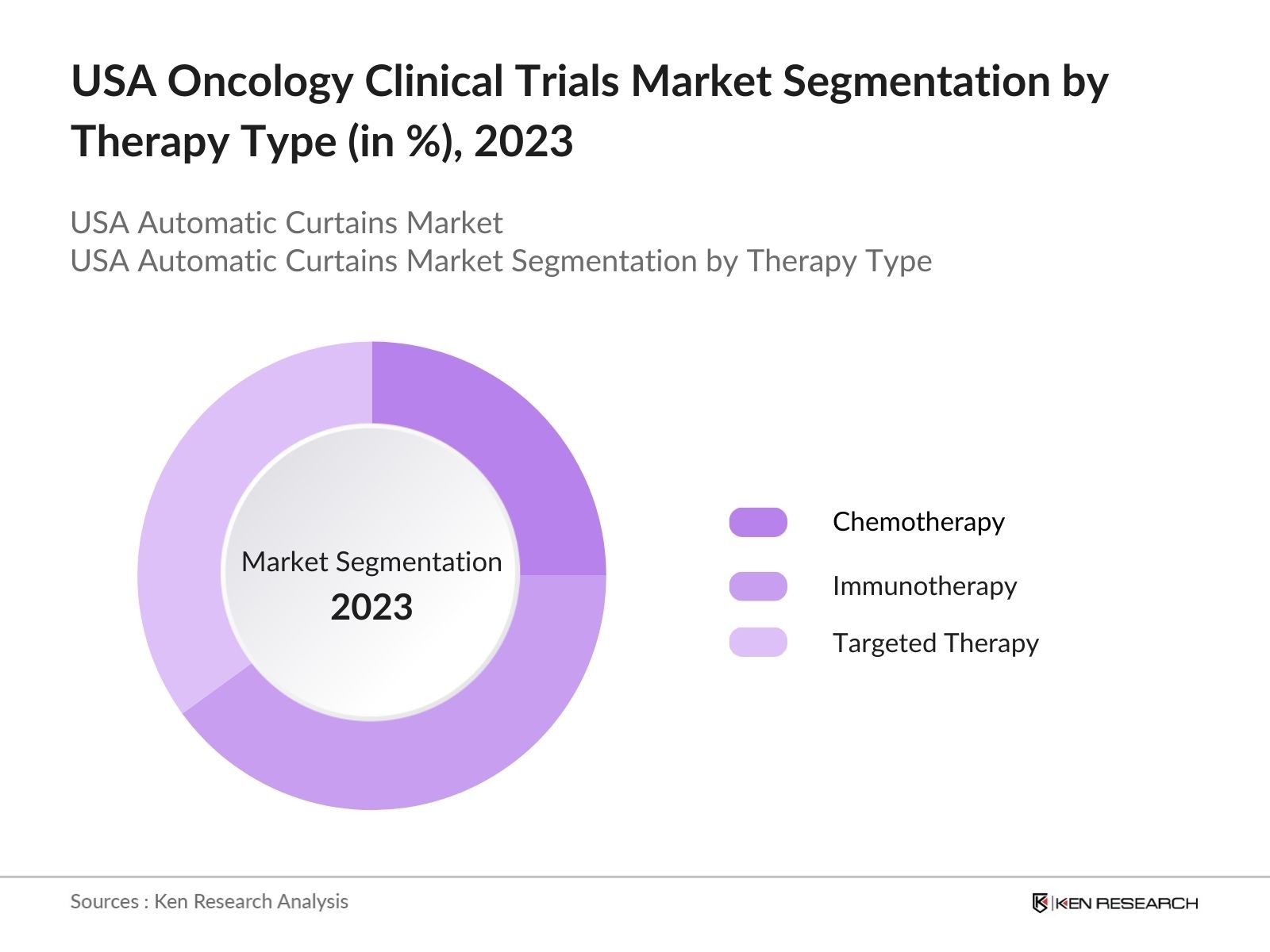 USA Oncology Clinical Trials Market Segmentation by Therapy Type (in %), 2023

USA Automatic Curtains Market
USA Automatic Curtains Market Segmentation by Therapy Type

Market Segmentation
2023

Chemotherapy
Immunotherapy
Targeted Therapy

Sources : Ken Research Analysis

KEN RESEARCH